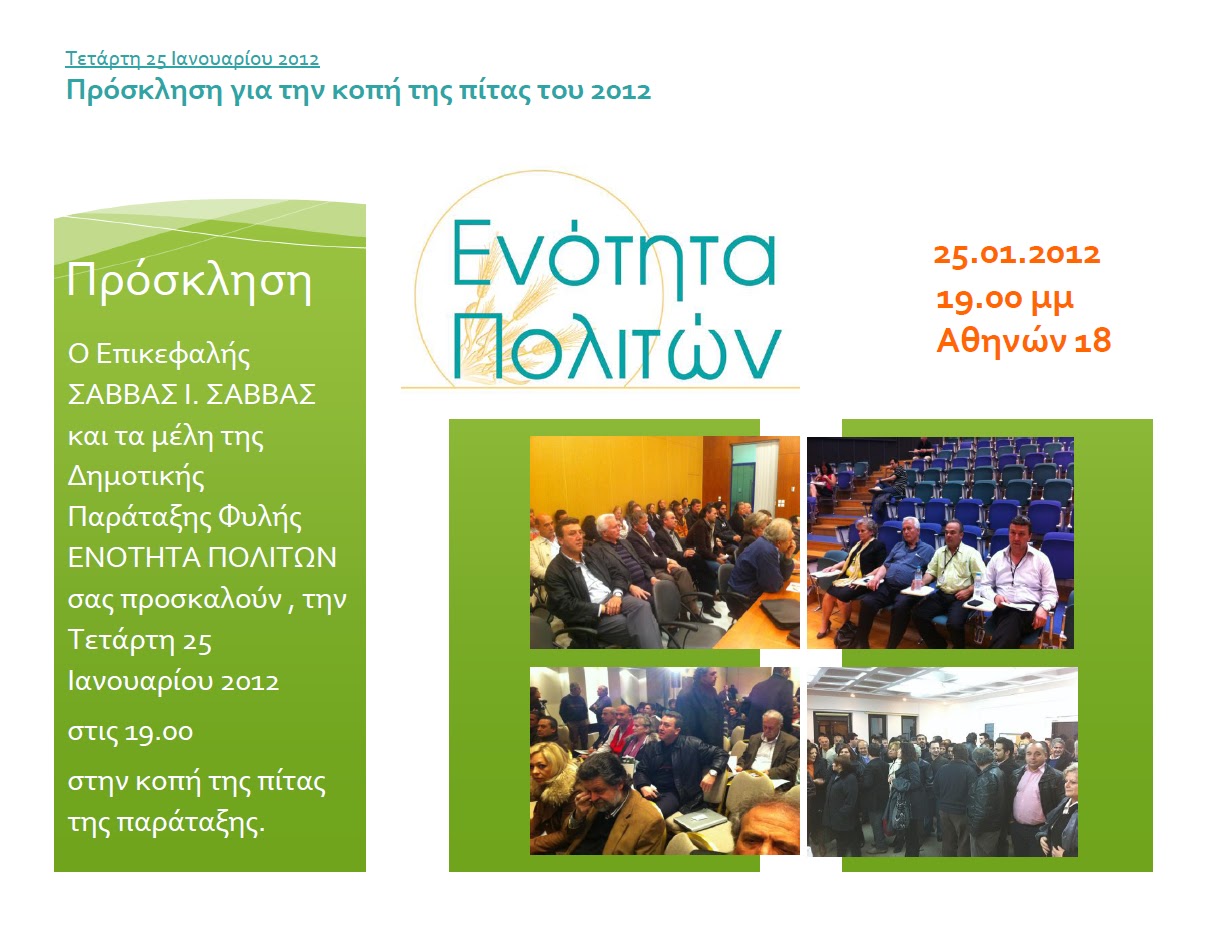 Τετάρτη 25 Ιανουαρίου 2012
Πρόσκληση για την κοπή της πίτας του 2012

Πρόσκληση

Ο Επικεφαλής ΣΑΒΒΑΣ Ι. ΣΑΒΒΑΣ και τα μέλη της Δημοτικής Παράταξης Φυλής ΕΝΟΤΗΤΑ ΠΟΛΙΤΩΝ σας προσκαλούν , την Τετάρτη 25 Ιανουαρίου 2012

στις 19.00

στην κοπή της πίτας της παράταξης.

Ενότητα Πολιτών

25.01.2012
19.00 μμ
Αθηνών 18